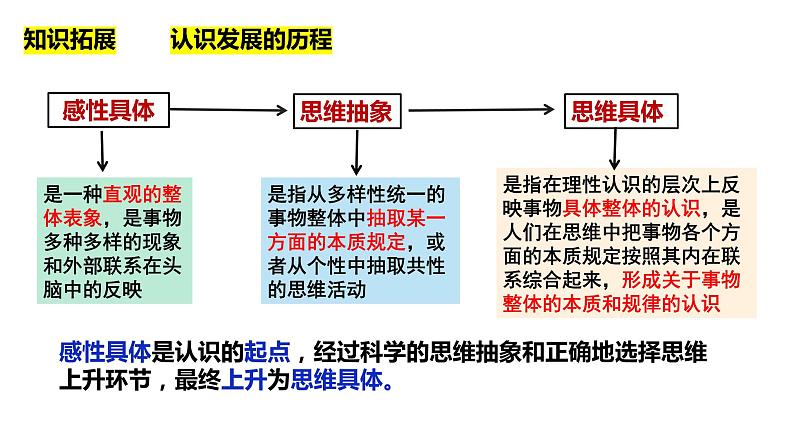 知识拓展　　认识发展的历程

感性具体

思维抽象

思维具体

是一种直观的整体表象，是事物多种多样的现象和外部联系在头脑中的反映

是指从多样性统一的事物整体中抽取某一方面的本质规定，或者从个性中抽取共性的思维活动

是指在理性认识的层次上反映事物具体整体的认识，是人们在思维中把事物各个方面的本质规定按照其内在联系综合起来，形成关于事物整体的本质和规律的认识

感性具体是认识的起点，经过科学的思维抽象和正确地选择思维上升环节，最终上升为思维具体。